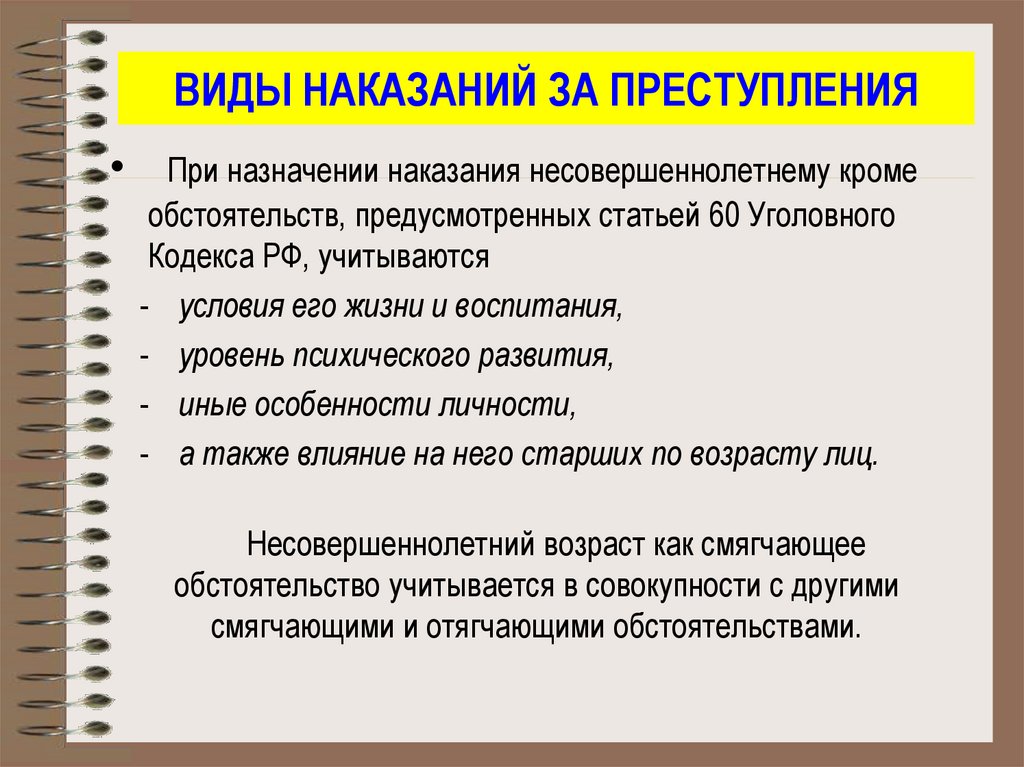 ВИДЫ НАКАЗАНИЙ ЗА ПРЕСТУПЛЕНИЯ

• При назначении наказания несовершеннолетнему кроме обстоятельств, предусмотренных статьей 60 Уголовного Кодекса РФ, учитываются

- условия его жизни и воспитания,
- уровень психического развития,
- иные особенности личности,
- а также влияние на него старших по возрасту лиц.

Несовершеннолетний возраст как смягчающее обстоятельство учитывается в совокупности с другими смягчающими и отягчающими обстоятельствами.